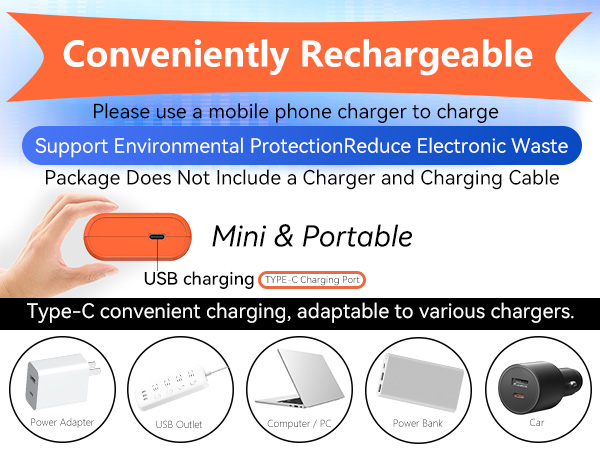 Conveniently Rechargeable

Please use a mobile phone charger to charge

Support Environmental ProtectionReduce Electronic Waste

Package Does Not Include a Charger and Charging Cable

Mini & Portable

USB charging TYPE-C Charging Port

Type-C convenient charging, adaptable to various chargers.

Power Adapter

USB Outlet

Computer / PC

Power Bank

Car